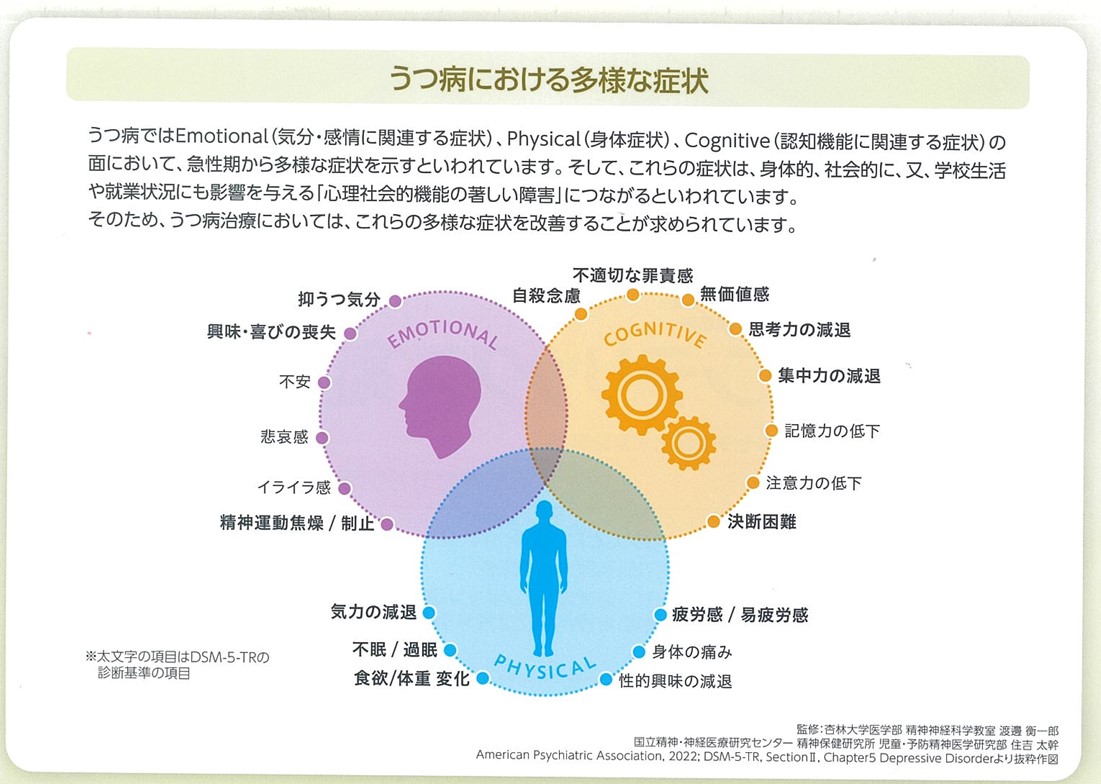 うつ病における多様な症状

うつ病ではEmotional（気分・感情に関連する症状）、Physical（身体症状）、Cognitive（認知機能に関連する症状）の面において、急性期から多様な症状を示すといわれています。そして、これらの症状は、身体的、社会的に、又、学校生活や就業状況にも影響を与える「心理社会的機能の著しい障害」につながるといわれています。
そのため、うつ病治療においては、これらの多様な症状を改善することが求められています。

EMOTIONAL
抑うつ気分
興味・喜びの喪失
不安
悲哀感
イライラ感
精神運動焦燥 / 制止

COGNITIVE
自殺念慮
不適切な罪責感
無価値感
思考力の減退
集中力の減退
記憶力の低下
注意力の低下
決断困難

PHYSICAL
気力の減退
不眠 / 過眠
食欲/体重 変化
疲労感 / 易疲労感
身体の痛み
性的興味の減退

※太文字の項目はDSM-5-TRの診断基準の項目

監修：杏林大学医学部 精神神経科学教室 渡邊 衡一郎
国立精神・神経医療研究センター 精神保健研究所 児童・予防精神医学研究部 住吉 太幹
American Psychiatric Association, 2022; DSM-5-TR, SectionⅡ, Chapter5 Depressive Disorderより抜粋作図